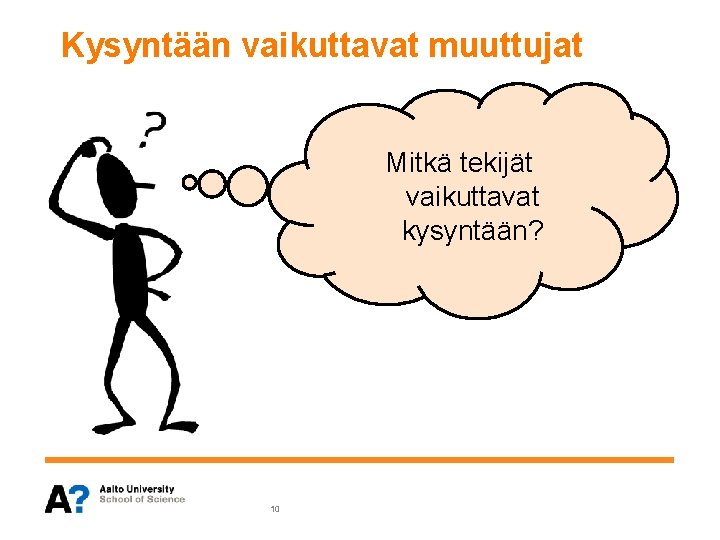 Kysyntään vaikuttavat muuttujat

?

Mitkä tekijät vaikuttavat kysyntään?

A?

Aalto University
School of Science

10